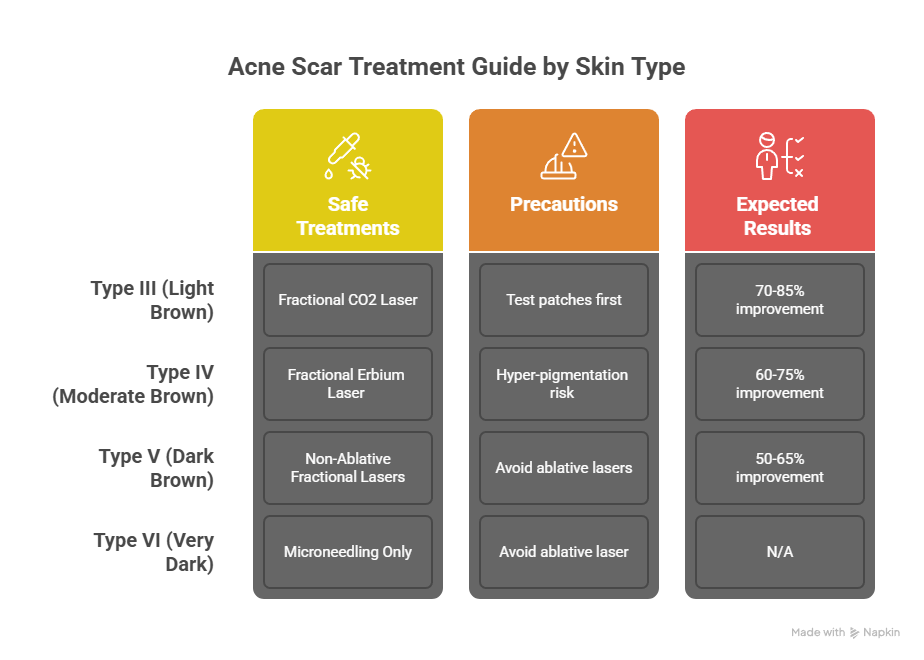 Acne Scar Treatment Guide by Skin Type

| | Safe Treatments | Precautions | Expected Results |
|---|---|---|---|
| Type III (Light Brown) | Fractional CO2 Laser | Test patches first | 70-85% improvement |
| Type IV (Moderate Brown) | Fractional Erbium Laser | Hyper-pigmentation risk | 60-75% improvement |
| Type V (Dark Brown) | Non-Ablative Fractional Lasers | Avoid ablative lasers | 50-65% improvement |
| Type VI (Very Dark) | Microneedling Only | Avoid ablative laser | N/A |

Made with Napkin